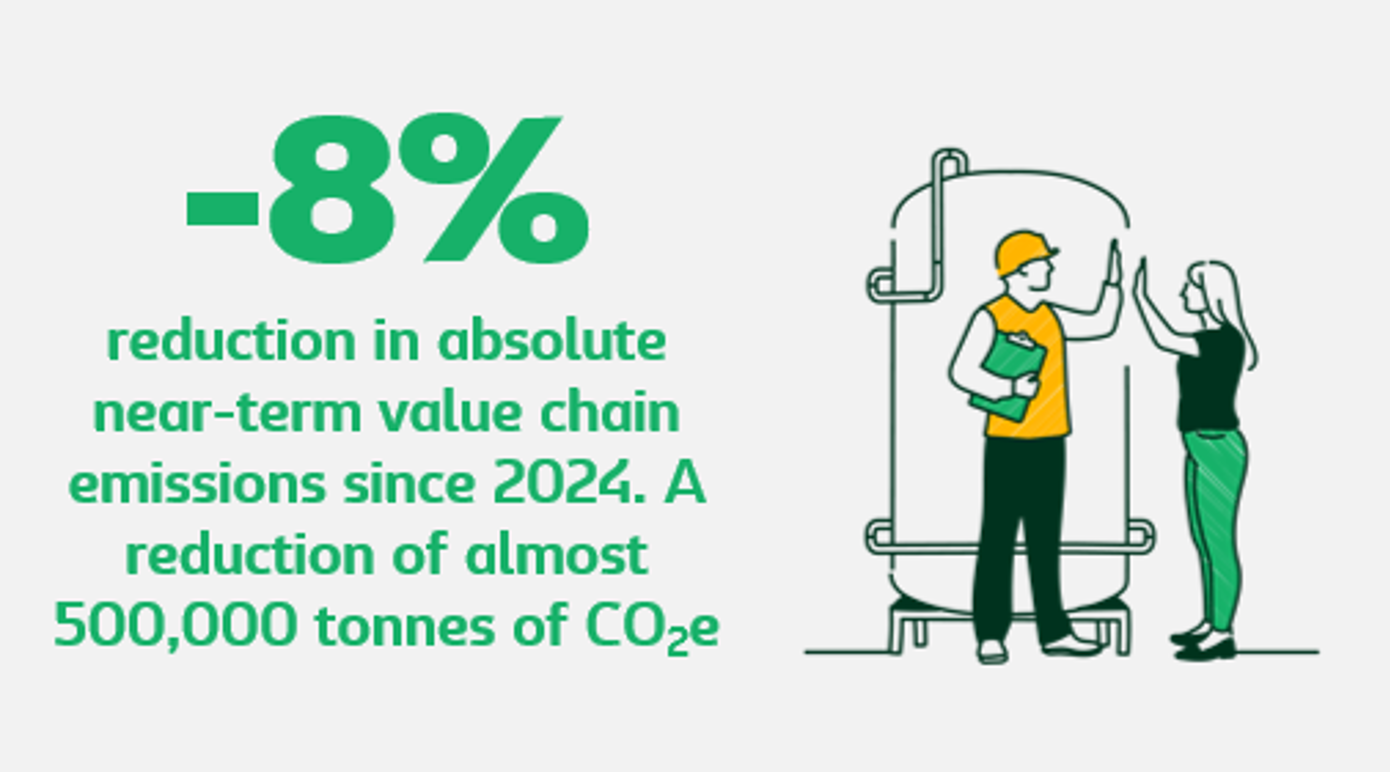 -8%

reduction in absolute near-term value chain emissions since 2024. A reduction of almost 500,000 tonnes of $CO_2e$